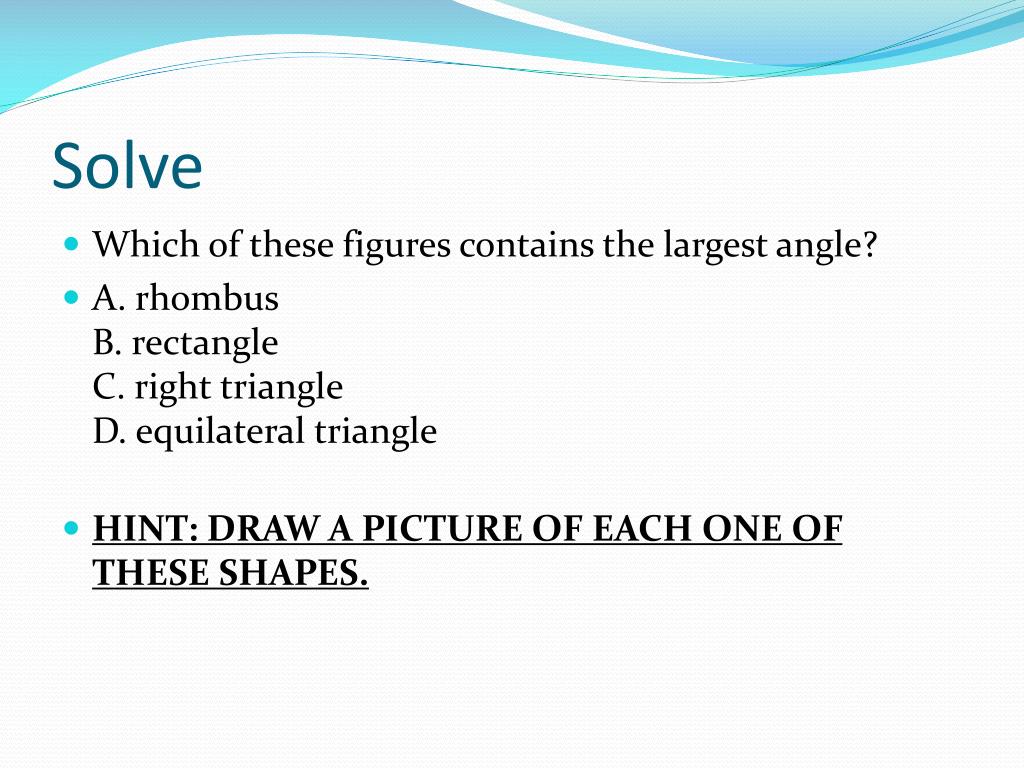 Solve

Which of these figures contains the largest angle?

A. rhombus
B. rectangle
C. right triangle
D. equilateral triangle

HINT: DRAW A PICTURE OF EACH ONE OF THESE SHAPES.